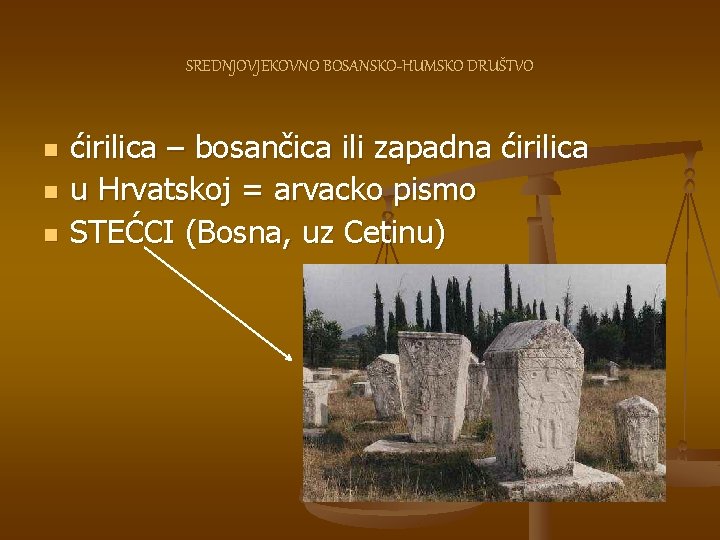 SREDNJOVJEKOVNO BOSANSKO-HUMSKO DRUŠTVO

- ćirilica – bosančica ili zapadna ćirilica
- u Hrvatskoj = arvacko pismo
- STEĆCI (Bosna, uz Cetinu)